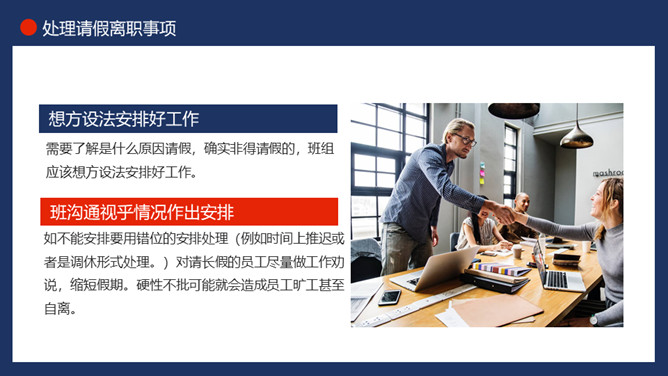 处理请假离职事项

想方设法安排好工作

需要了解是什么原因请假，确实非得请假的，班组应该想方设法安排好工作。

班沟通视乎情况作出安排

如不能安排要用错位的安排处理（例如时间上推迟或者是调休形式处理。）对请长假的员工尽量做工作劝说，缩短假期。硬性不批可能就会造成员工旷工甚至自离。

mashroo